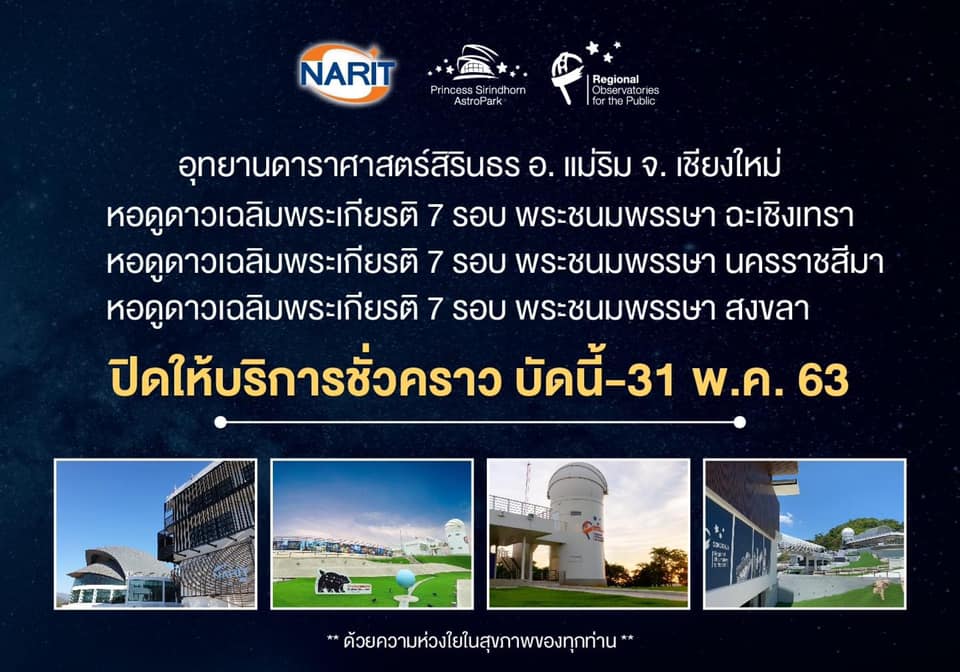 NARIT

Princess Sirindhorn AstroPark

Regional Observatories for the Public

อุทยานดาราศาสตร์สิรินธร อ. แม่ริม จ. เชียงใหม่
หอดูดาวเฉลิมพระเกียรติ 7 รอบ พระชนมพรรษา ฉะเชิงเทรา
หอดูดาวเฉลิมพระเกียรติ 7 รอบ พระชนมพรรษา นครราชสีมา
หอดูดาวเฉลิมพระเกียรติ 7 รอบ พระชนมพรรษา สงขลา

ปิดให้บริการชั่วคราว บัดนี้-31 พ.ค. 63

** ด้วยความห่วงใยในสุขภาพของทุกท่าน **